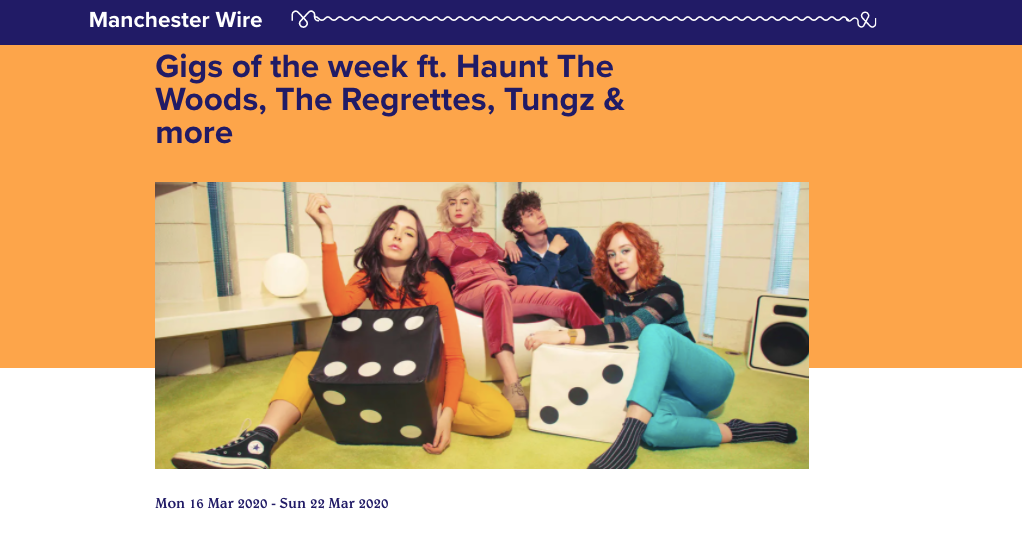 Manchester Wire

Gigs of the week ft. Haunt The Woods, The Regrettes, Tungz & more

Mon 16 Mar 2020 - Sun 22 Mar 2020